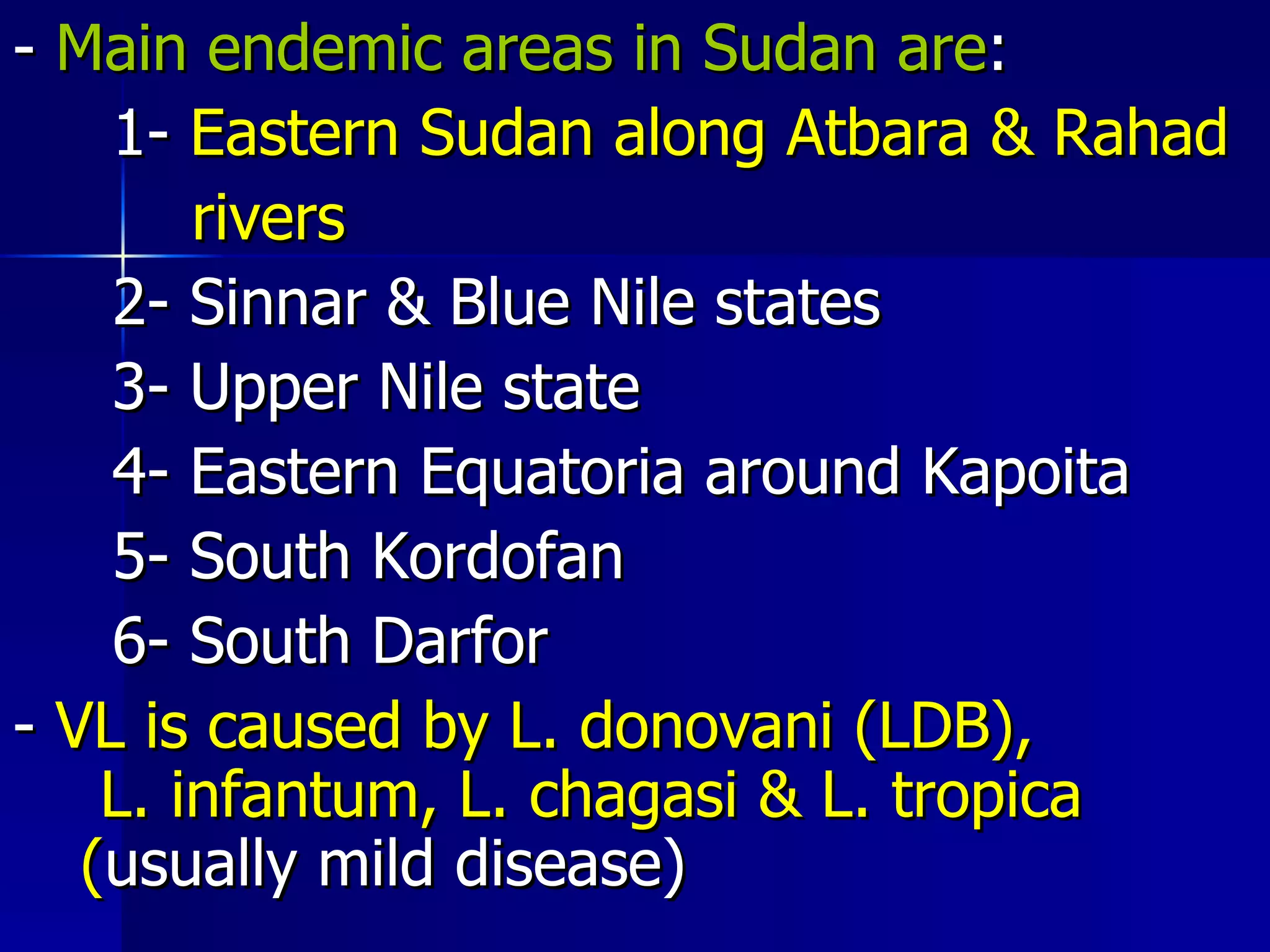 - Main endemic areas in Sudan are:
1- Eastern Sudan along Atbara & Rahad rivers
2- Sinnar & Blue Nile states
3- Upper Nile state
4- Eastern Equatoria around Kapoita
5- South Kordofan
6- South Darfor
- VL is caused by L. donovani (LDB), L. infantum, L. chagasi & L. tropica (usually mild disease)